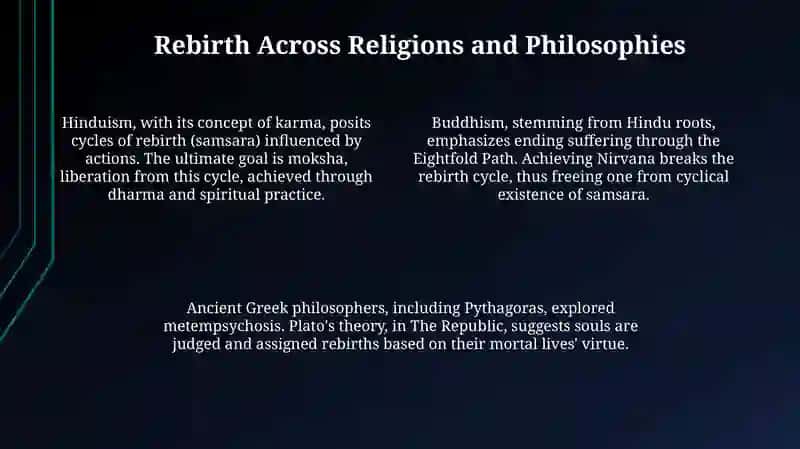 Rebirth Across Religions and Philosophies

Hinduism, with its concept of karma, posits cycles of rebirth (samsara) influenced by actions. The ultimate goal is moksha, liberation from this cycle, achieved through dharma and spiritual practice.

Buddhism, stemming from Hindu roots, emphasizes ending suffering through the Eightfold Path. Achieving Nirvana breaks the rebirth cycle, thus freeing one from cyclical existence of samsara.

Ancient Greek philosophers, including Pythagoras, explored metempsychosis. Plato's theory, in The Republic, suggests souls are judged and assigned rebirths based on their mortal lives' virtue.